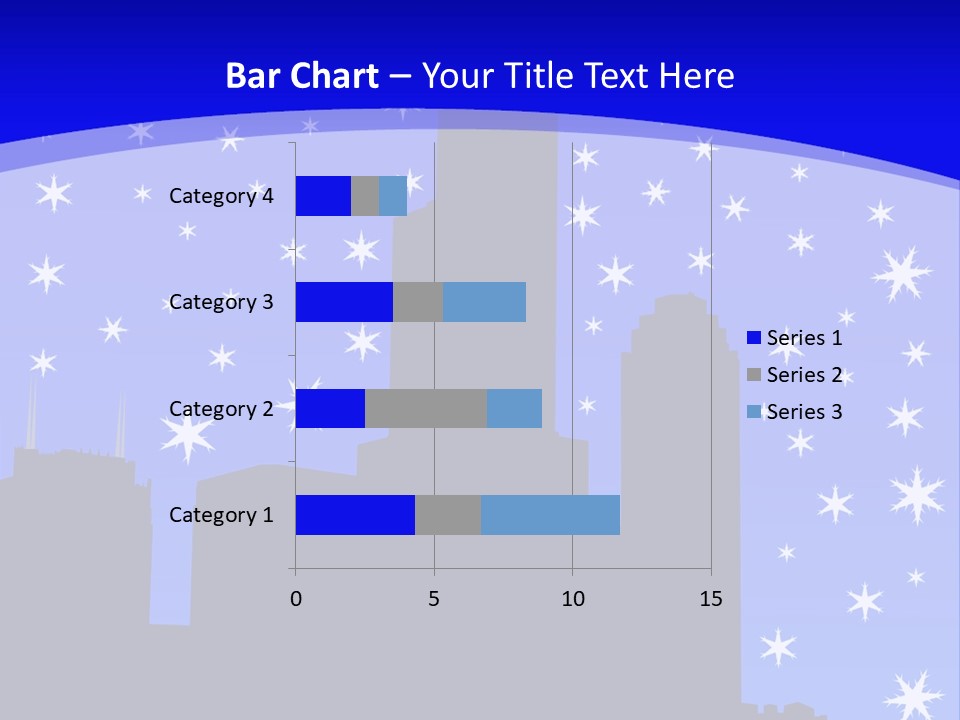 Bar Chart – Your Title Text Here

Category 4
Category 3
Category 2
Category 1

0
5
10
15

Series 1
Series 2
Series 3